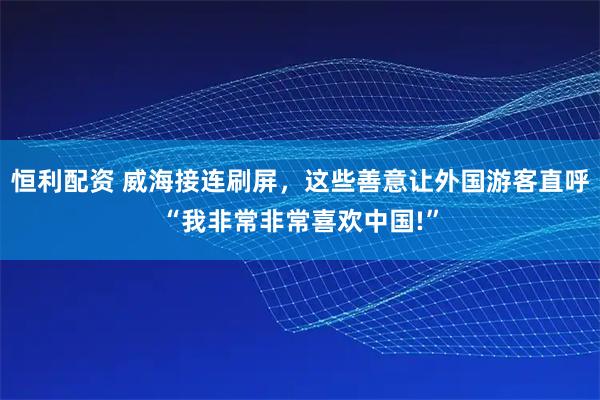 恒利配资 威海接连刷屏，这些善意让外国游客直呼“我非常非常喜欢中国!”